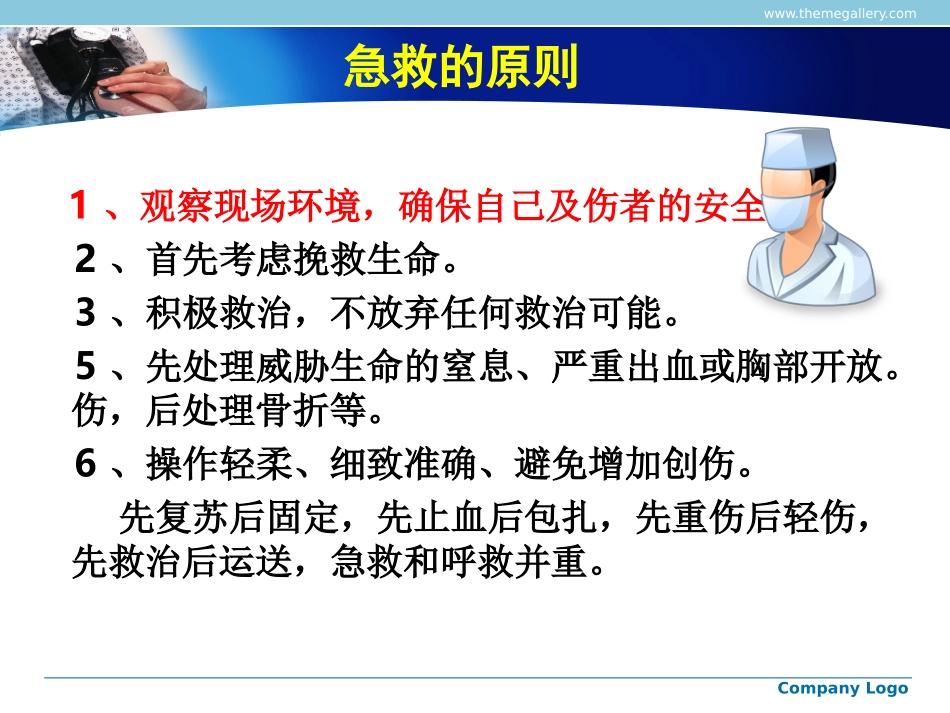 www.themegallery.com

急救的原则

1 、观察现场环境，确保自己及伤者的安全

2 、首先考虑挽救生命。

3 、积极救治，不放弃任何救治可能。

5 、先处理威胁生命的窒息、严重出血或胸部开放。伤，后处理骨折等。

6 、操作轻柔、细致准确、避免增加创伤。

先复苏后固定，先止血后包扎，先重伤后轻伤，先救治后运送，急救和呼救并重。

Company Logo